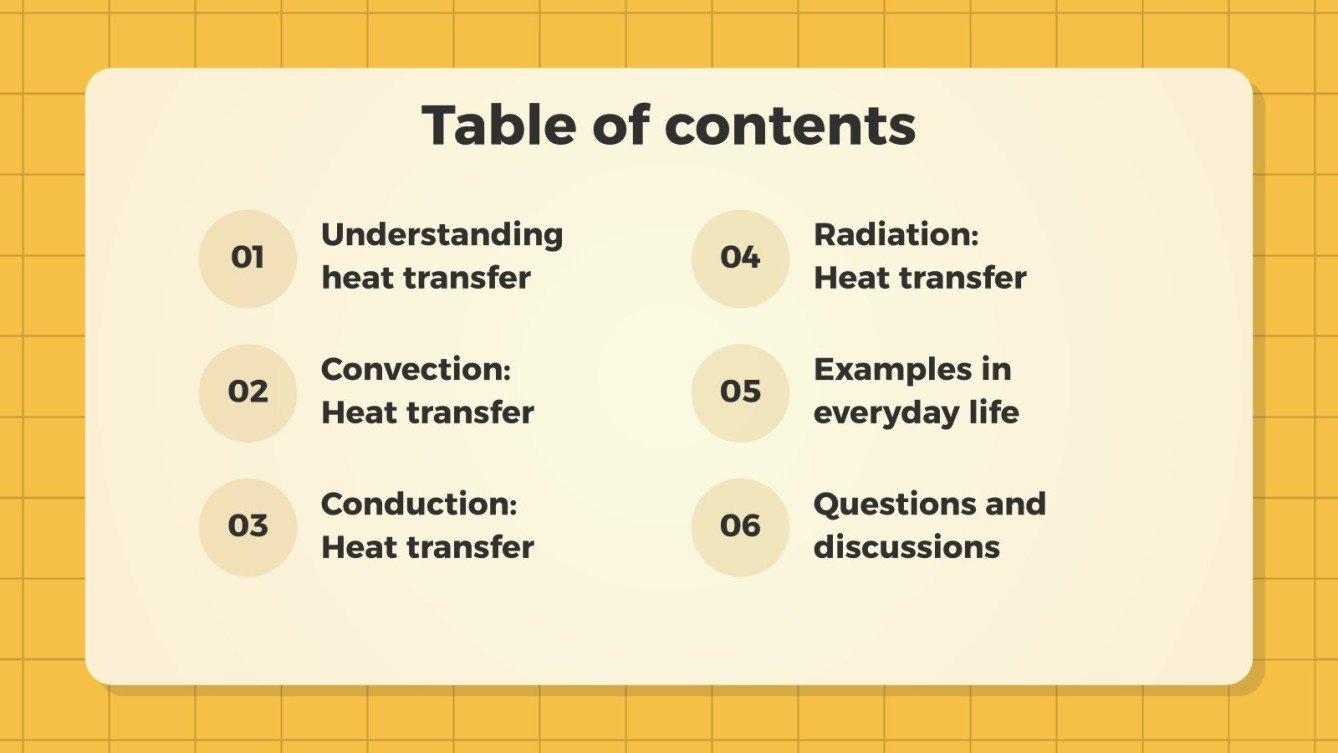 Table of contents

01 Understanding heat transfer

02 Convection: Heat transfer

03 Conduction: Heat transfer

04 Radiation: Heat transfer

05 Examples in everyday life

06 Questions and discussions